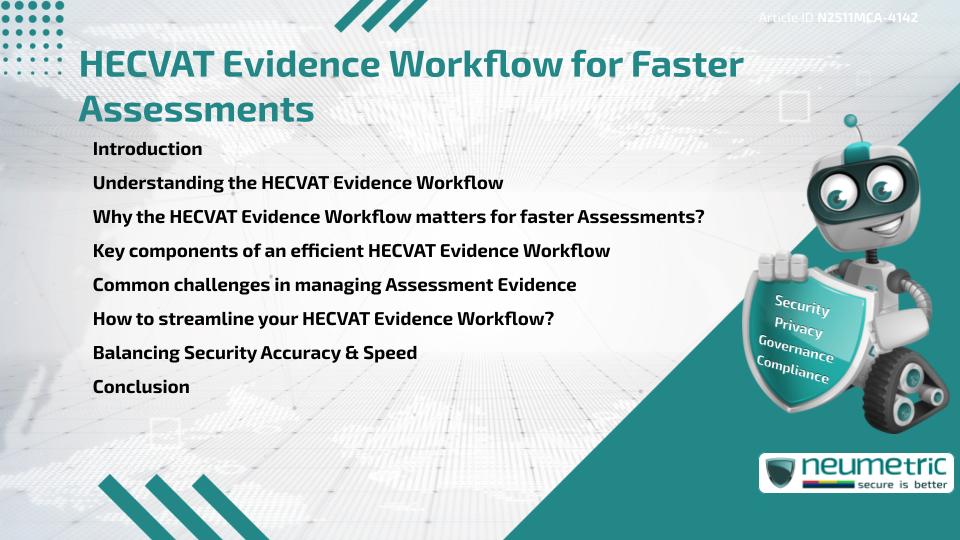 Article ID N2511MCA-4142

HECVAT Evidence Workflow for Faster Assessments

Introduction
Understanding the HECVAT Evidence Workflow
Why the HECVAT Evidence Workflow matters for faster Assessments?
Key components of an efficient HECVAT Evidence Workflow
Common challenges in managing Assessment Evidence
How to streamline your HECVAT Evidence Workflow?
Balancing Security Accuracy & Speed
Conclusion

Security
Privacy
Governance
Compliance

neumetric
secure is better